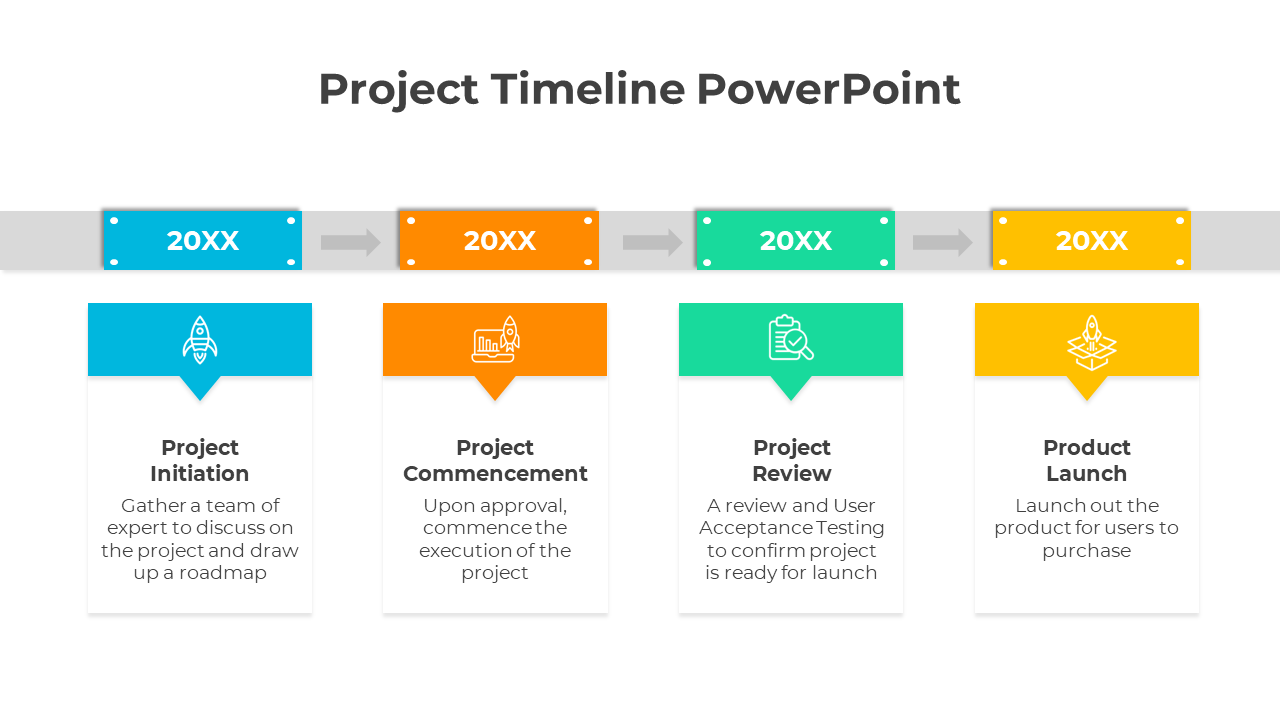 Project Timeline PowerPoint

20XX

20XX

20XX

20XX

Project Initiation

Gather a team of expert to discuss on the project and draw up a roadmap

Project Commencement

Upon approval, commence the execution of the project

Project Review

A review and User Acceptance Testing to confirm project is ready for launch

Product Launch

Launch out the product for users to purchase